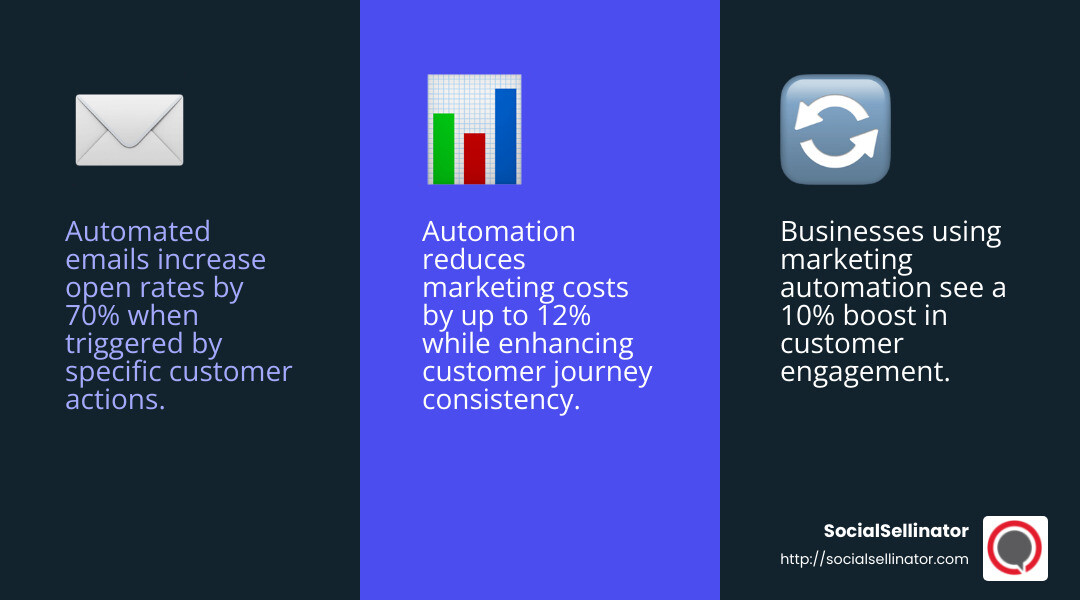 Automated emails increase open rates by 70% when triggered by specific customer actions.

Automation reduces marketing costs by up to 12% while enhancing customer journey consistency.

Businesses using marketing automation see a 10% boost in customer engagement.

SocialSellinator
http://socialsellinator.com